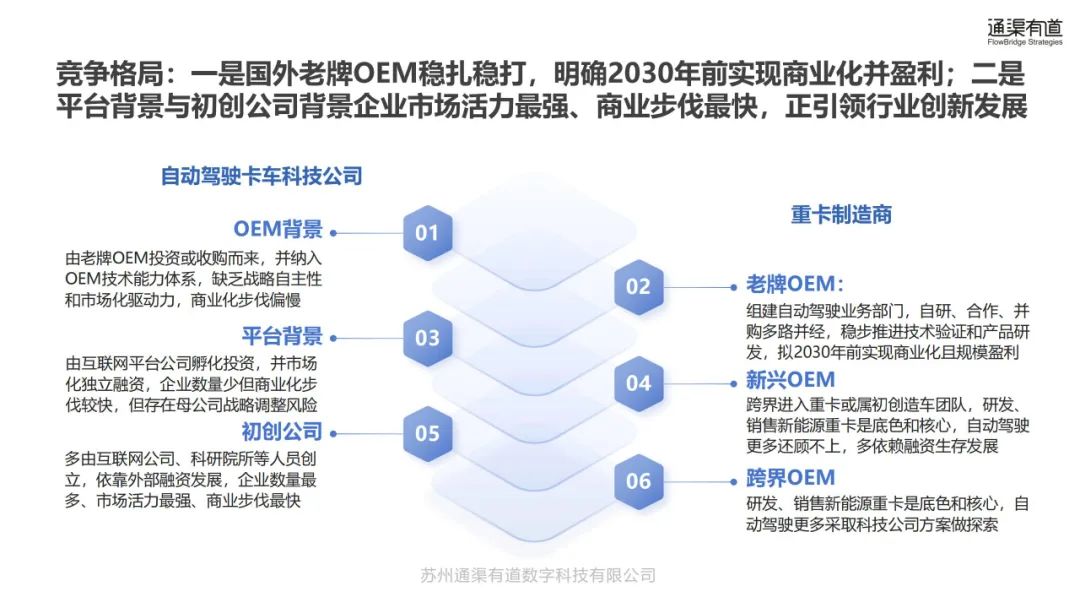 通渠有道
FlowBridge Strategies

竞争格局：一是国外老牌OEM稳扎稳打，明确2030年前实现商业化并盈利；二是平台背景与初创公司背景企业市场活力最强、商业步伐最快，正引领行业创新发展

自动驾驶卡车科技公司

OEM背景

由老牌OEM投资或收购而来，并纳入OEM技术能力体系，缺乏战略自主性和市场化驱动力，商业化步伐偏慢

平台背景

由互联网平台公司孵化投资，并市场化独立融资，企业数量少但商业化步伐较快，但存在母公司战略调整风险

初创公司

多由互联网公司、科研院所等人员创立，依靠外部融资发展，企业数量最多、市场活力最强、商业步伐最快

01

02

03

04

05

06

重卡制造商

老牌OEM：

组建自动驾驶业务部门，自研、合作、并购多路并经，稳步推进技术验证和产品研发，拟2030年前实现商业化且规模盈利

新兴OEM

跨界进入重卡或属初创造车团队，研发、销售新能源重卡是底色和核心，自动驾驶更多还顾不上，多依赖融资生存发展

跨界OEM

研发、销售新能源重卡是底色和核心，自动驾驶更多采取科技公司方案做探索

苏州通渠有道数字科技有限公司